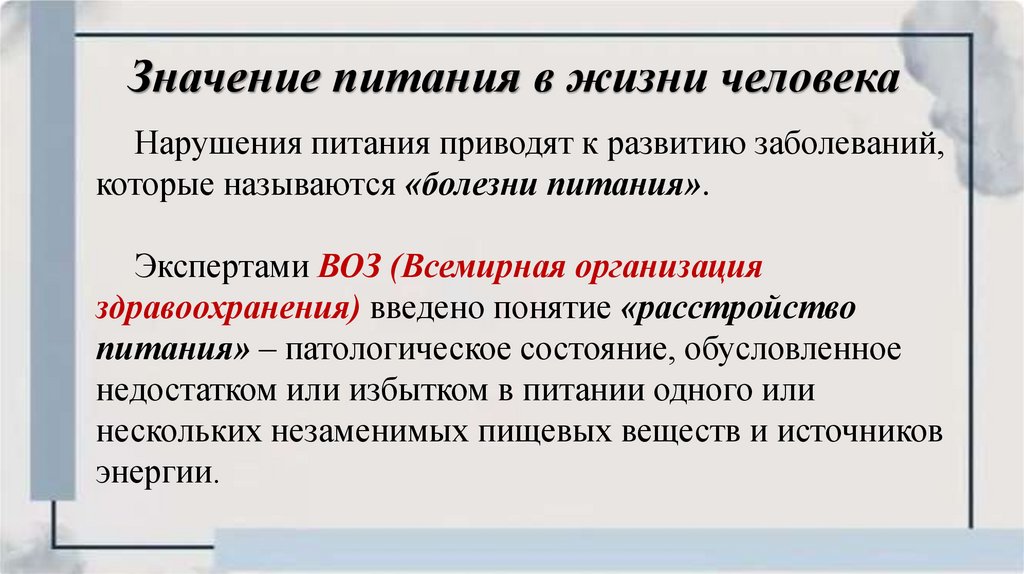 Значение питания в жизни человека

Нарушения питания приводят к развитию заболеваний, которые называются «болезни питания».

Экспертами ВОЗ (Всемирная организация здравоохранения) введено понятие «расстройство питания» – патологическое состояние, обусловленное недостатком или избытком в питании одного или нескольких незаменимых пищевых веществ и источников энергии.